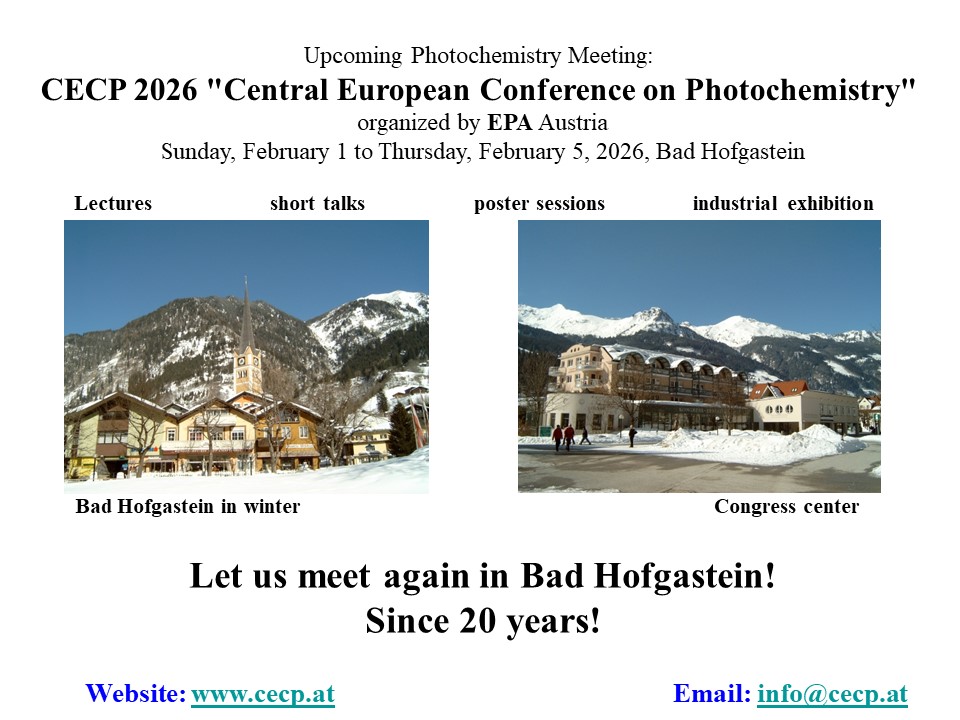 Upcoming Photochemistry Meeting:
CECP 2026 "Central European Conference on Photochemistry"
organized by EPA Austria
Sunday, February 1 to Thursday, February 5, 2026, Bad Hofgastein

Lectures short talks poster sessions industrial exhibition

Bad Hofgastein in winter

Congress center

Let us meet again in Bad Hofgastein!
Since 20 years!

Website: www.cecp.at

Email: info@cecp.at